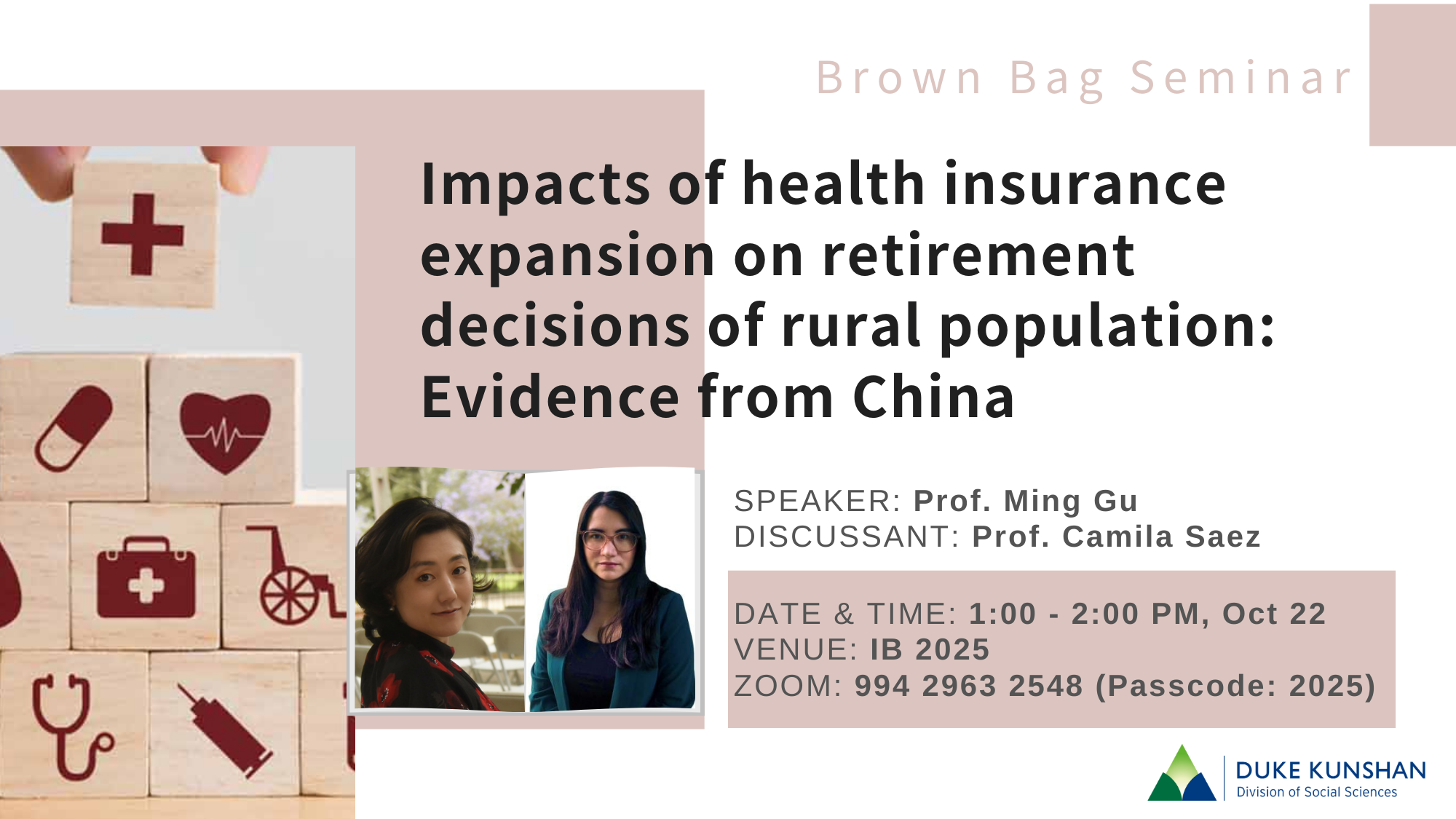 Brown Bag Seminar

Impacts of health insurance expansion on retirement decisions of rural population: Evidence from China

SPEAKER: Prof. Ming Gu
DISCUSSANT: Prof. Camila Saez

DATE & TIME: 1:00 - 2:00 PM, Oct 22
VENUE: IB 2025
ZOOM: 994 2963 2548 (Passcode: 2025)

DUKE KUNSHAN
Division of Social Sciences